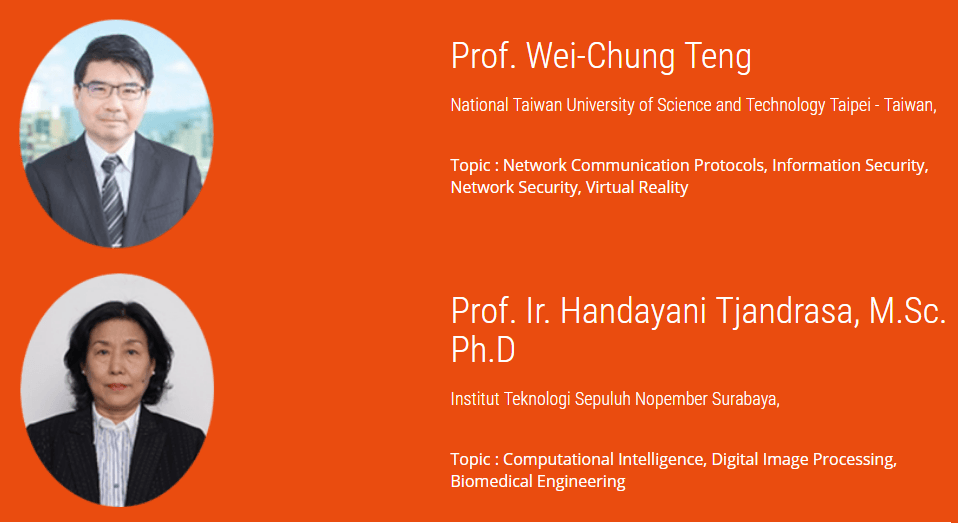 Prof. Wei-Chung Teng

National Taiwan University of Science and Technology Taipei - Taiwan,

Topic : Network Communication Protocols, Information Security, Network Security, Virtual Reality

Prof. Ir. Handayani Tjandrasa, M.Sc. Ph.D

Institut Teknologi Sepuluh Nopember Surabaya,

Topic : Computational Intelligence, Digital Image Processing, Biomedical Engineering